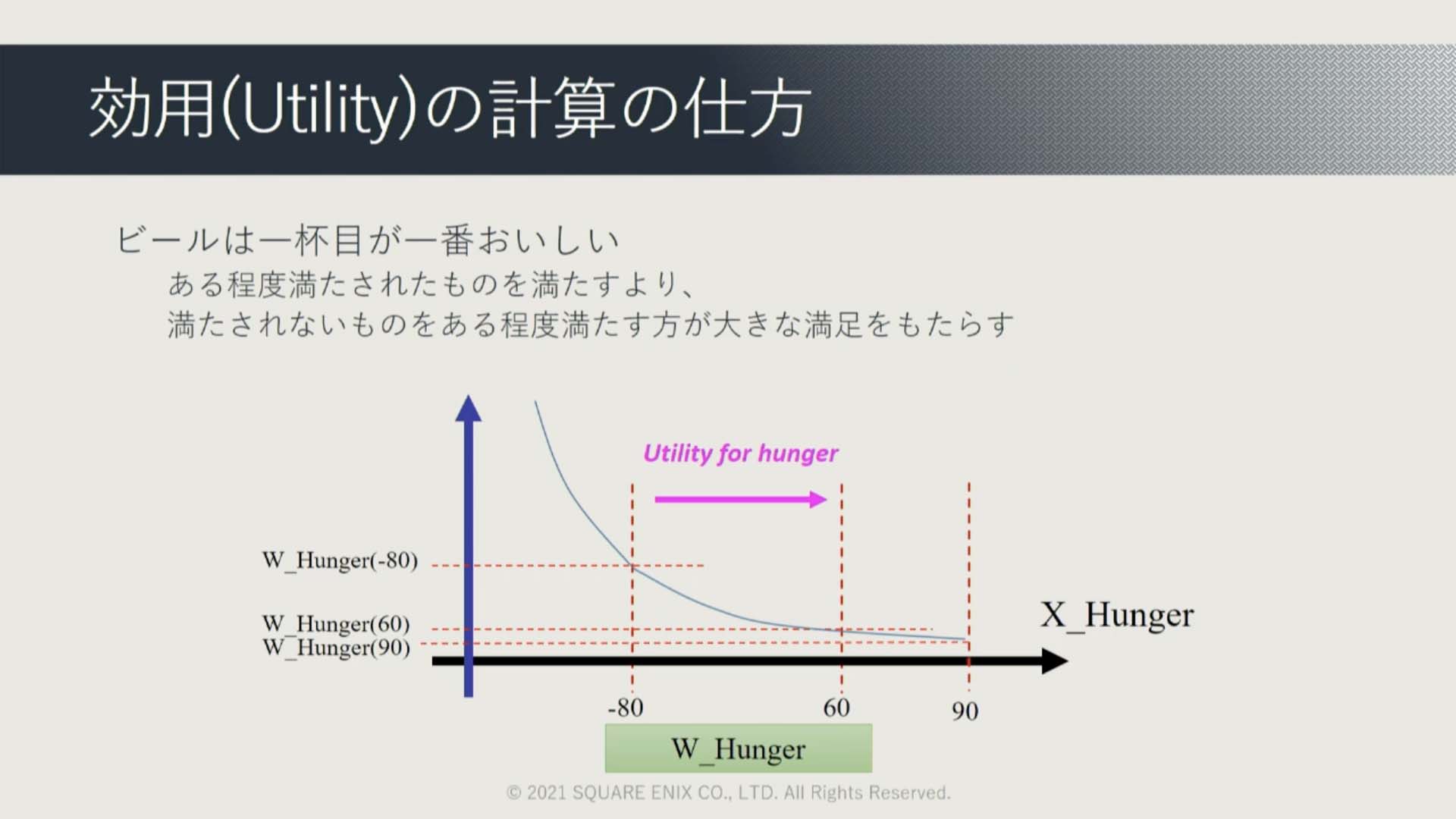 効用(Utility)の計算の仕方

ビールは一杯目が一番おいしい
ある程度満たされたものを満たすより、
満たされないものをある程度満たす方が大きな満足をもたらす

Utility for hunger

W_Hunger(-80)

W_Hunger(60)
W_Hunger(90)

X_Hunger

-80
60
90

W_Hunger

© 2021 SQUARE ENIX CO., LTD. All Rights Reserved.